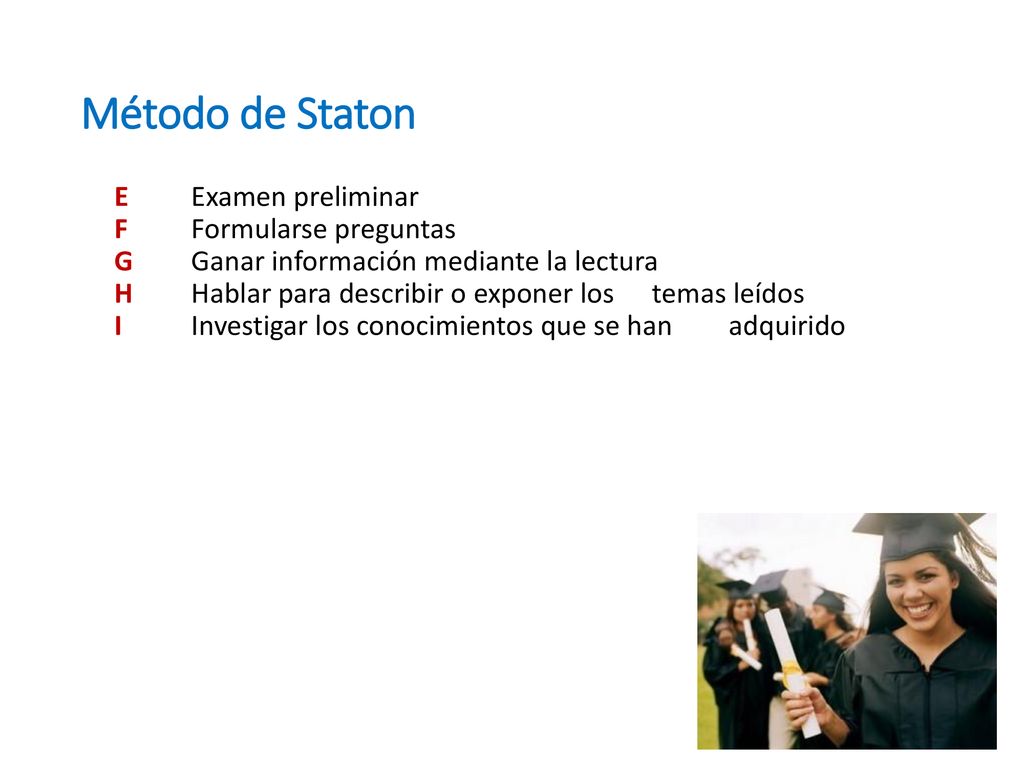 Método de Staton

E Examen preliminar
F Formularse preguntas
G Ganar información mediante la lectura
H Hablar para describir o exponer los temas leídos
I Investigar los conocimientos que se han adquirido